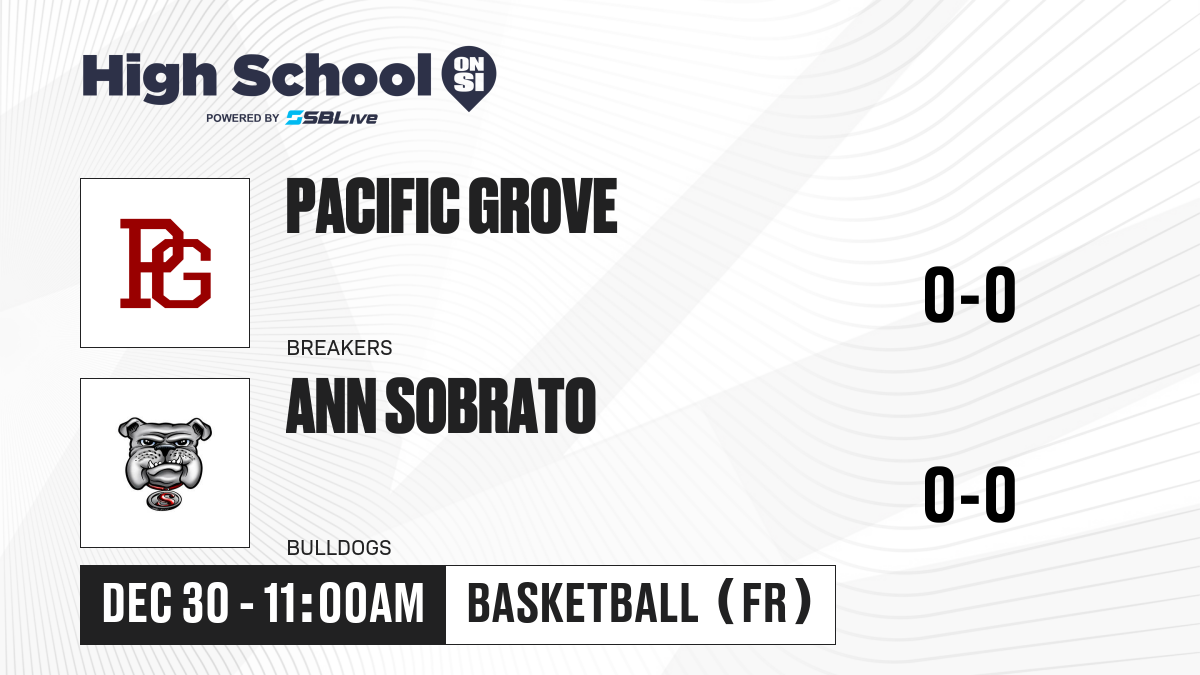 High School ON SI
POWERED BY SBLive

PG

PACIFIC GROVE

BREAKERS

0-0

ANN SOBRATO

BULLDOGS

0-0

DEC 30 - 11:00AM

BASKETBALL (FR)